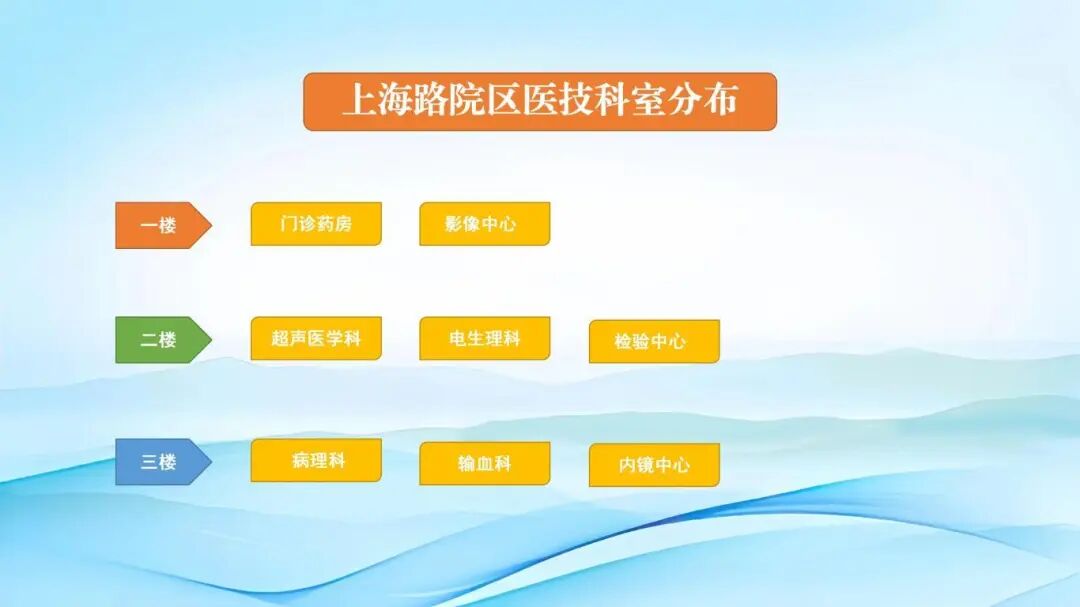 上海路院区医技科室分布

一楼
门诊药房
影像中心

二楼
超声医学科
电生理科
检验中心

三楼
病理科
输血科
内镜中心